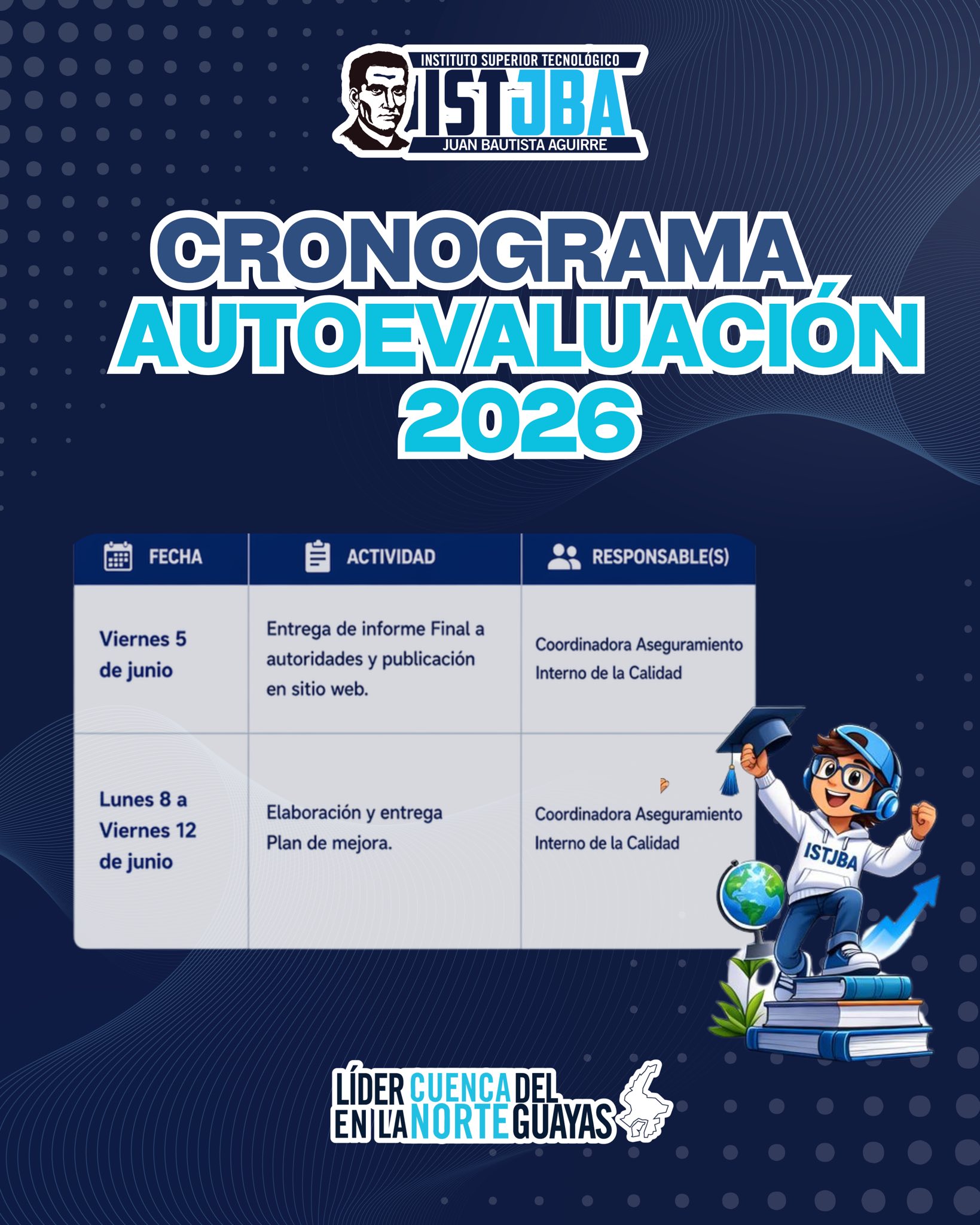 INSTITUTO SUPERIOR TECNOLÓGICO
ISTJBA
JUAN BAUTISTA AGUIRRE

CRONOGRAMA
AUTOEVALUACIÓN
2026

| FECHA | ACTIVIDAD | RESPONSABLE(S) |
|---|---|---|
| Viernes 5 de junio | Entrega de informe Final a autoridades y publicación en sitio web. | Coordinadora Aseguramiento Interno de la Calidad |
| Lunes 8 a Viernes 12 de junio | Elaboración y entrega Plan de mejora. | Coordinadora Aseguramiento Interno de la Calidad |

ISTJBA

LÍDER EN LA CUENCA NORTE DEL GUAYAS